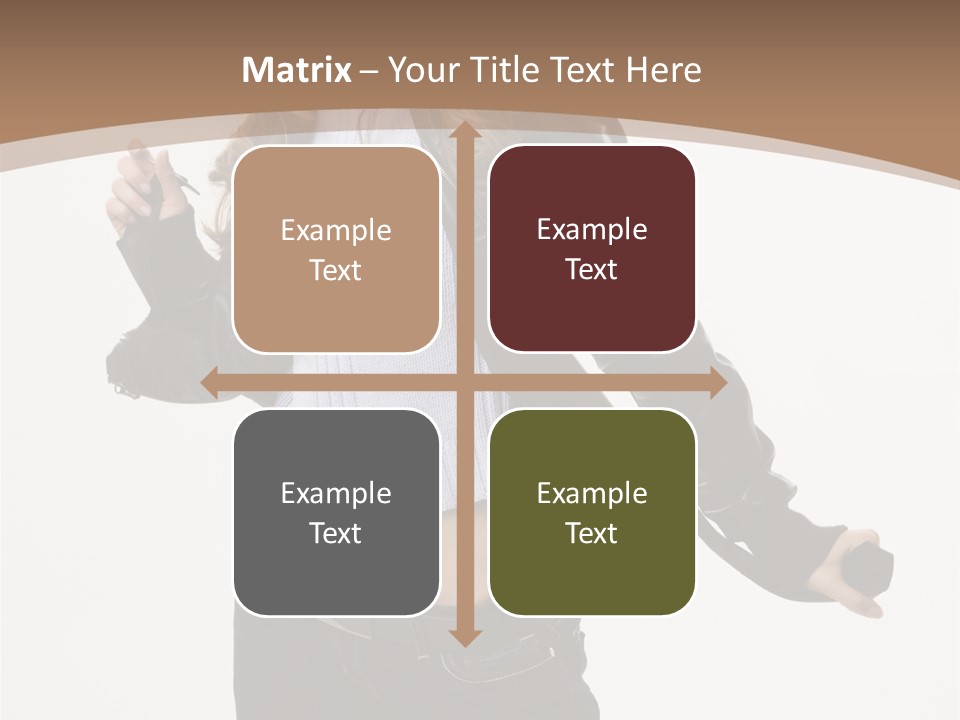 Matrix – Your Title Text Here

Example Text

Example Text

Example Text

Example Text